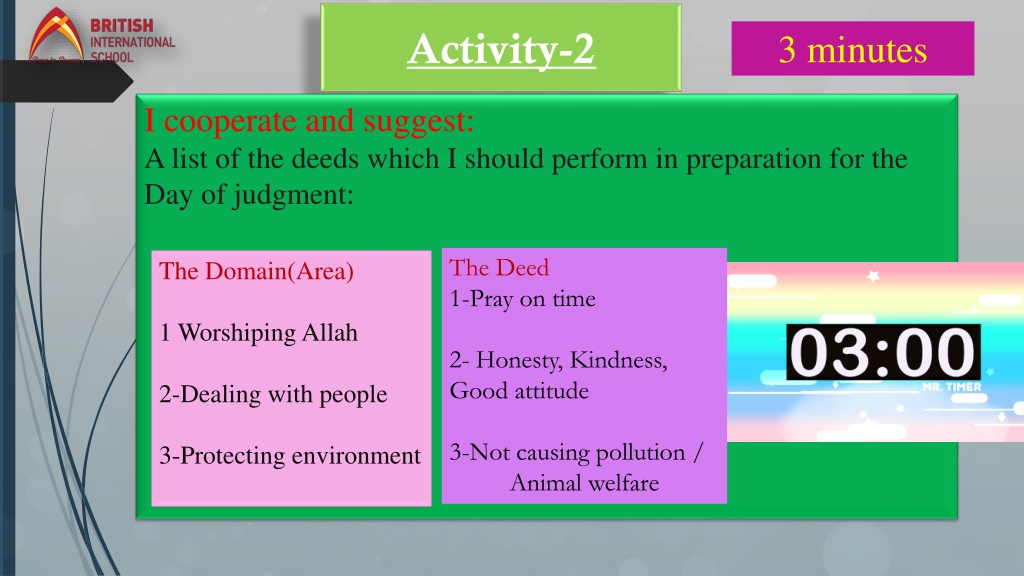 BRITISH INTERNATIONAL SCHOOL

Activity-2

3 minutes

I cooperate and suggest:
A list of the deeds which I should perform in preparation for the Day of judgment:

The Domain(Area)

1 Worshiping Allah

2-Dealing with people

3-Protecting environment

The Deed
1-Pray on time

2- Honesty, Kindness, Good attitude

3-Not causing pollution / Animal welfare

03:00
MR. TIMER